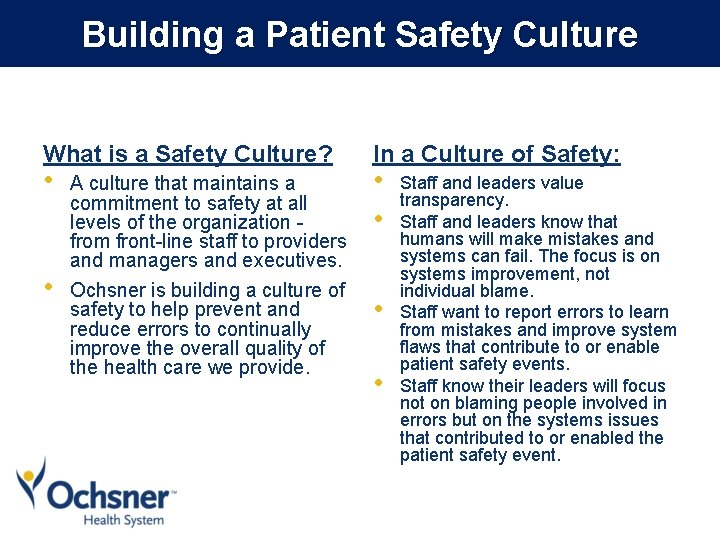 Building a Patient Safety Culture

What is a Safety Culture?

• A culture that maintains a commitment to safety at all levels of the organization - from front-line staff to providers and managers and executives.

• Ochsner is building a culture of safety to help prevent and reduce errors to continually improve the overall quality of the health care we provide.

In a Culture of Safety:

• Staff and leaders value transparency.

• Staff and leaders know that humans will make mistakes and systems can fail. The focus is on systems improvement, not individual blame.

• Staff want to report errors to learn from mistakes and improve system flaws that contribute to or enable patient safety events.

• Staff know their leaders will focus not on blaming people involved in errors but on the systems issues that contributed to or enabled the patient safety event.

Ochsner™
Health System